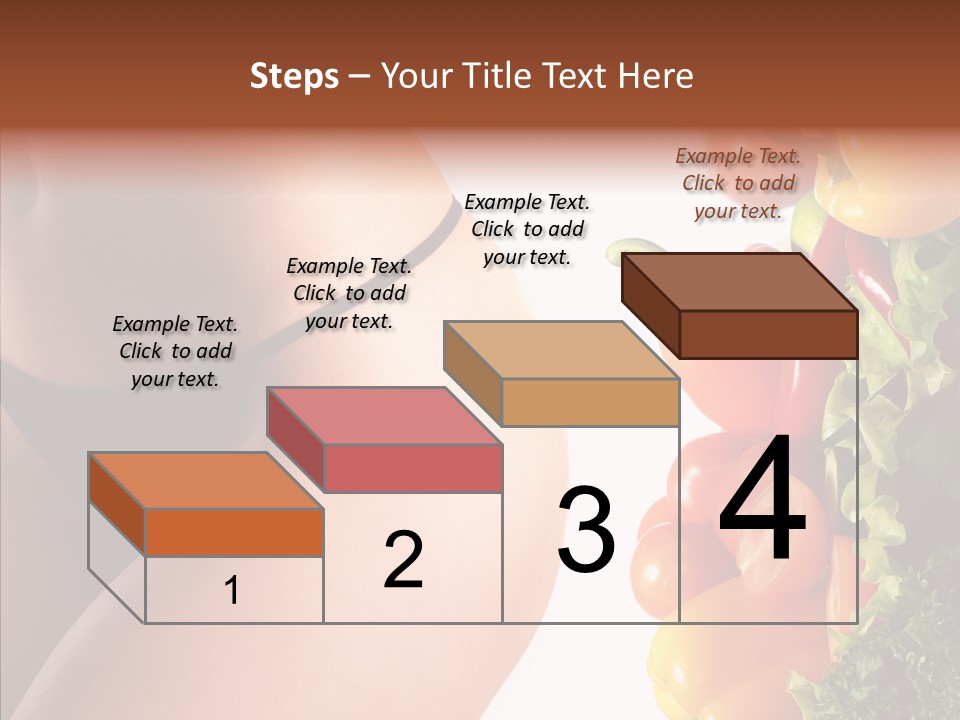 Steps – Your Title Text Here

Example Text. Click to add your text.

Example Text. Click to add your text.

Example Text. Click to add your text.

Example Text. Click to add your text.

1

2

3

4